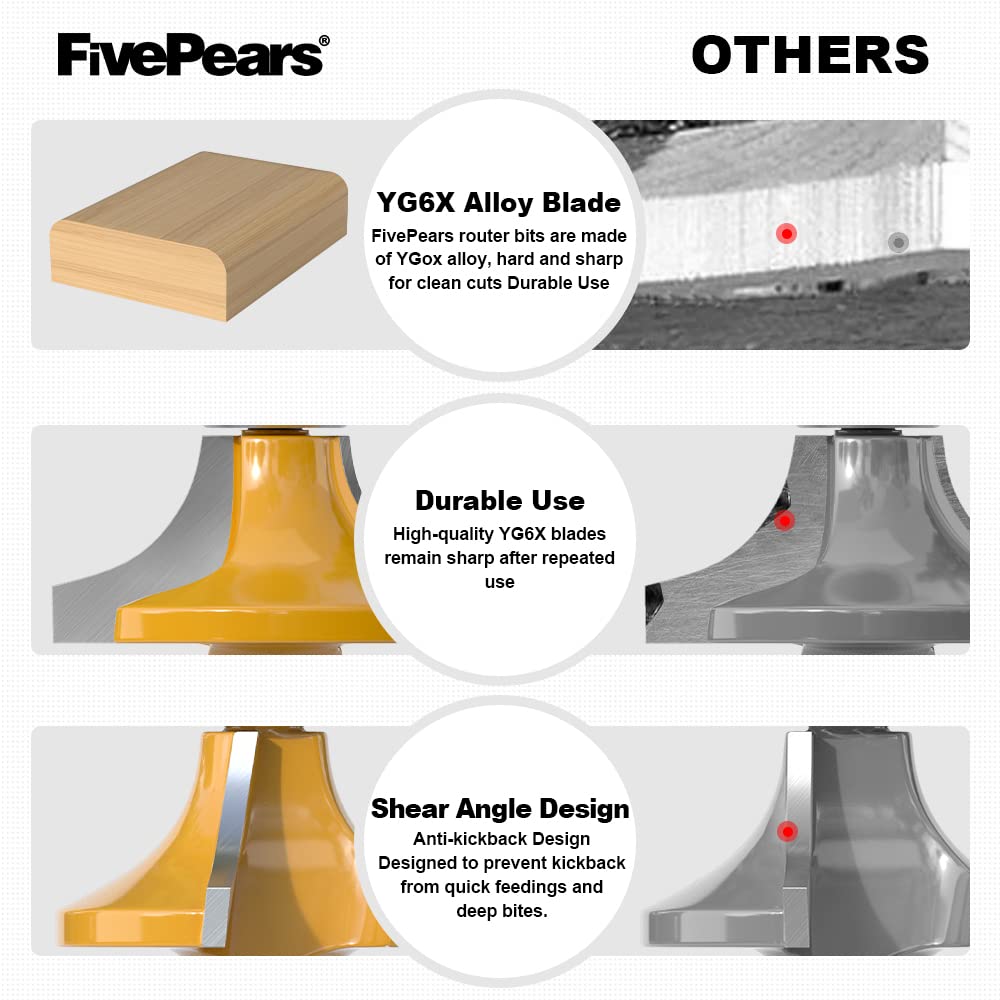 FivePears®

OTHERS

YG6X Alloy Blade
FivePears router bits are made of YGox alloy, hard and sharp for clean cuts Durable Use

Durable Use
High-quality YG6X blades remain sharp after repeated use

Shear Angle Design
Anti-kickback Design
Designed to prevent kickback from quick feedings and deep bites.